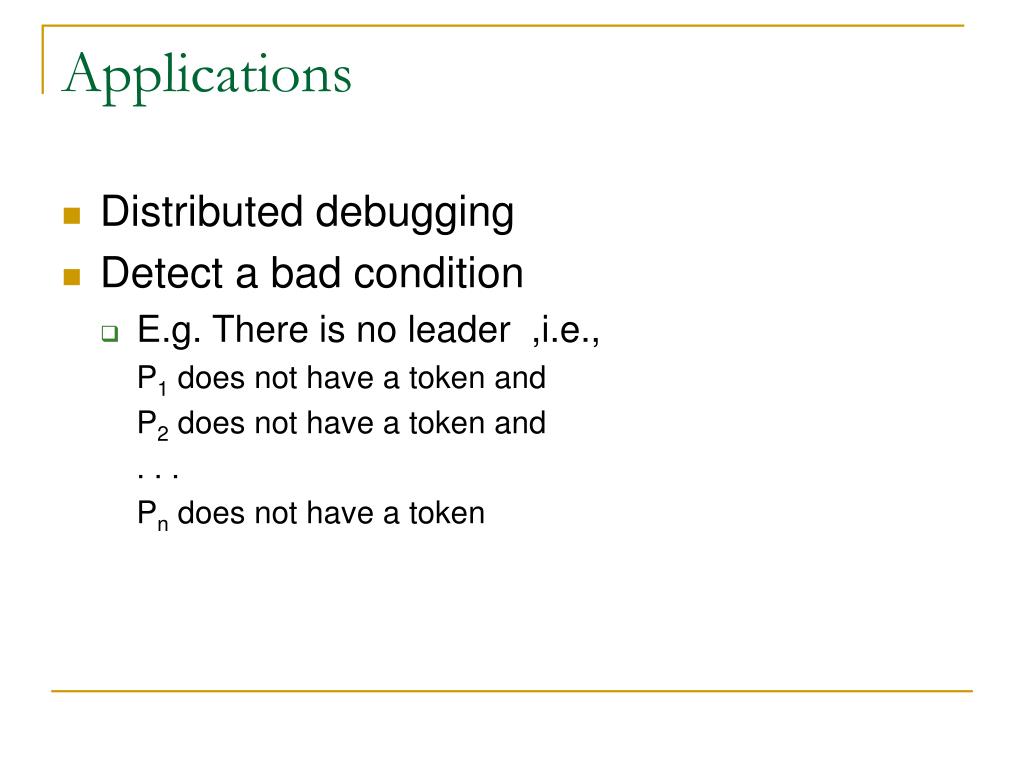 Applications

Distributed debugging

Detect a bad condition

E.g. There is no leader ,i.e.,
$P_1$ does not have a token and
$P_2$ does not have a token and
. . .
$P_n$ does not have a token